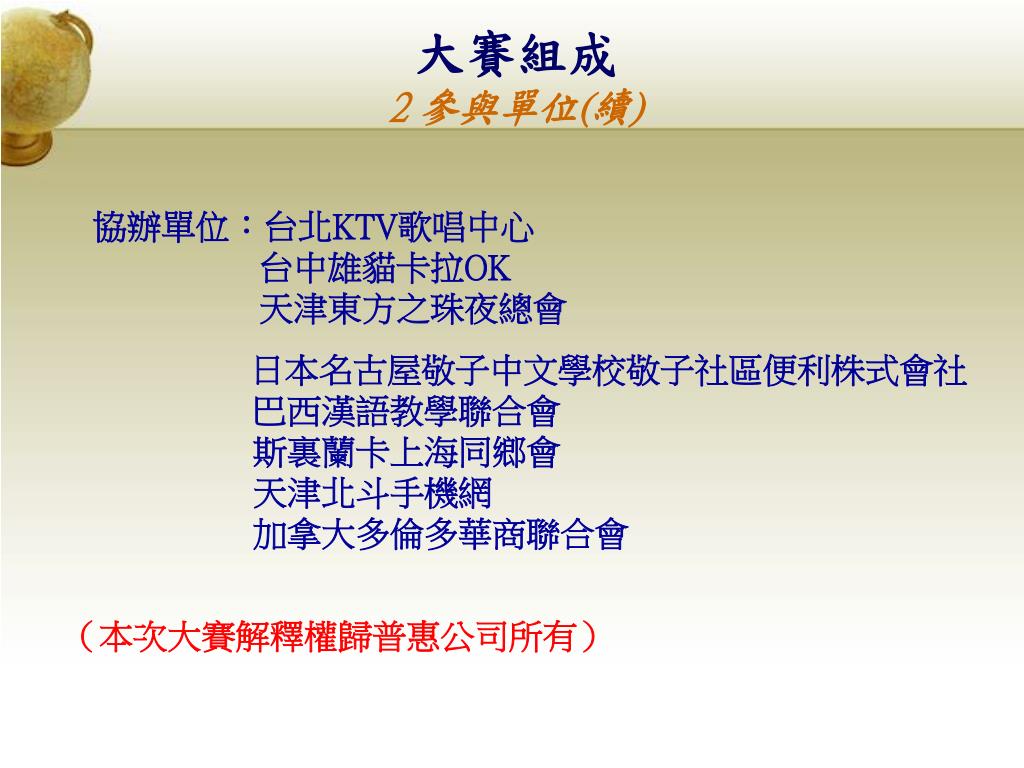 大賽組成
2 參與單位(續)

協辦單位：台北KTV歌唱中心
台中雄貓卡拉OK
天津東方之珠夜總會

日本名古屋敬子中文學校敬子社區便利株式會社
巴西漢語教學聯合會
斯裏蘭卡上海同鄉會
天津北斗手機網
加拿大多倫多華商聯合會

（本次大賽解釋權歸普惠公司所有）